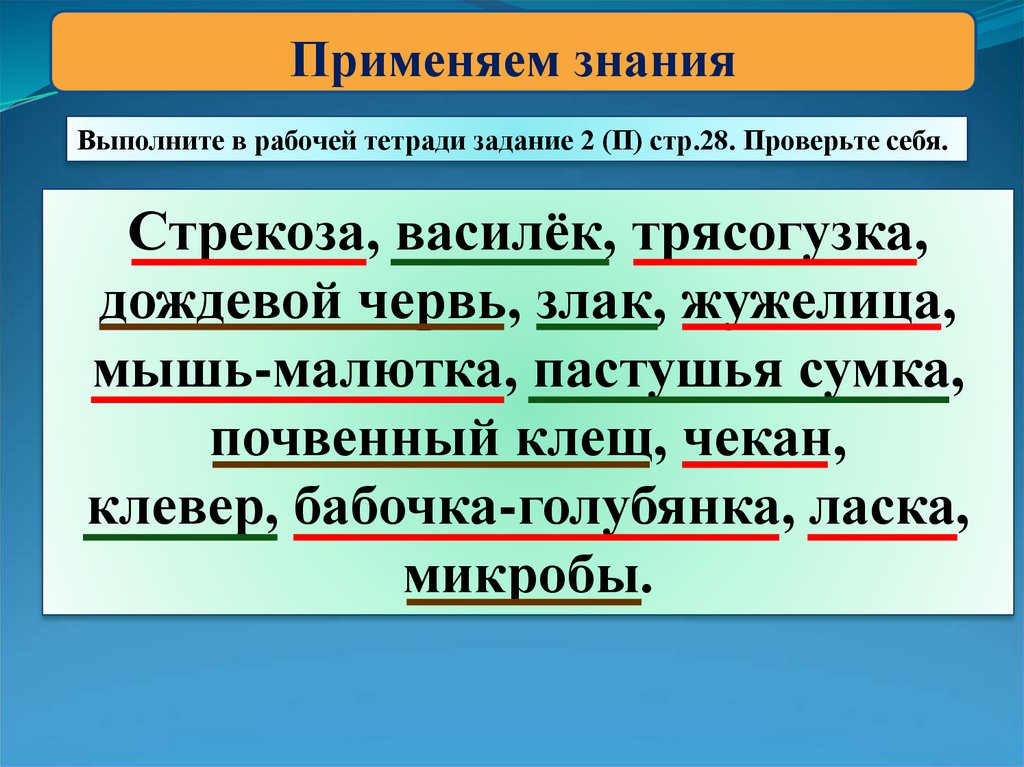 Применяем знания

Выполните в рабочей тетради задание 2 (П) стр.28. Проверьте себя.

Стрекоза, василёк, трясогузка, дождевой червь, злак, жужелица, мышь-малютка, пастушья сумка, почвенный клещ, чекан, клевер, бабочка-голубянка, ласка, микробы.